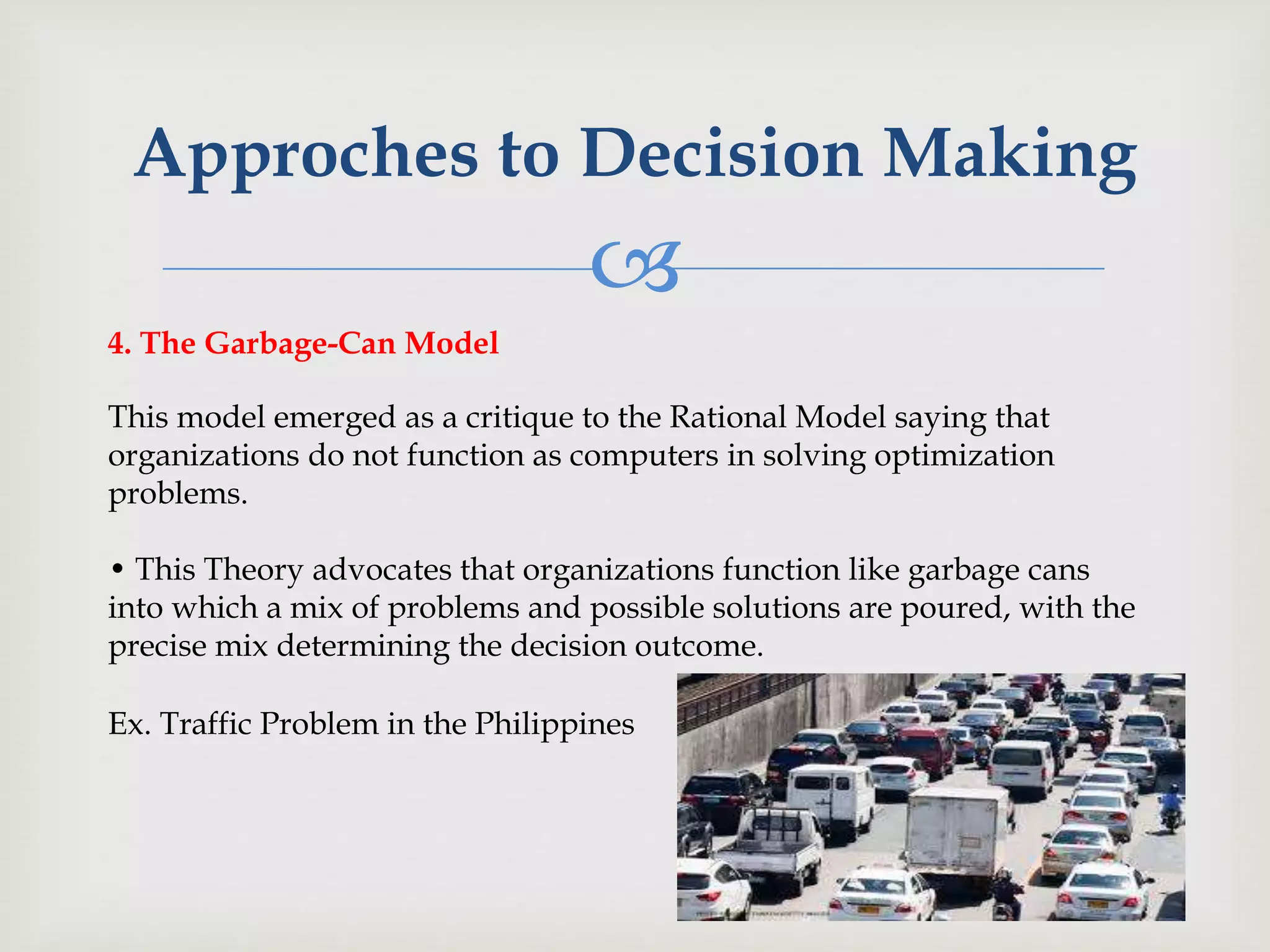 Approches to Decision Making

4. The Garbage-Can Model

This model emerged as a critique to the Rational Model saying that organizations do not function as computers in solving optimization problems.

• This Theory advocates that organizations function like garbage cans into which a mix of problems and possible solutions are poured, with the precise mix determining the decision outcome.

Ex. Traffic Problem in the Philippines